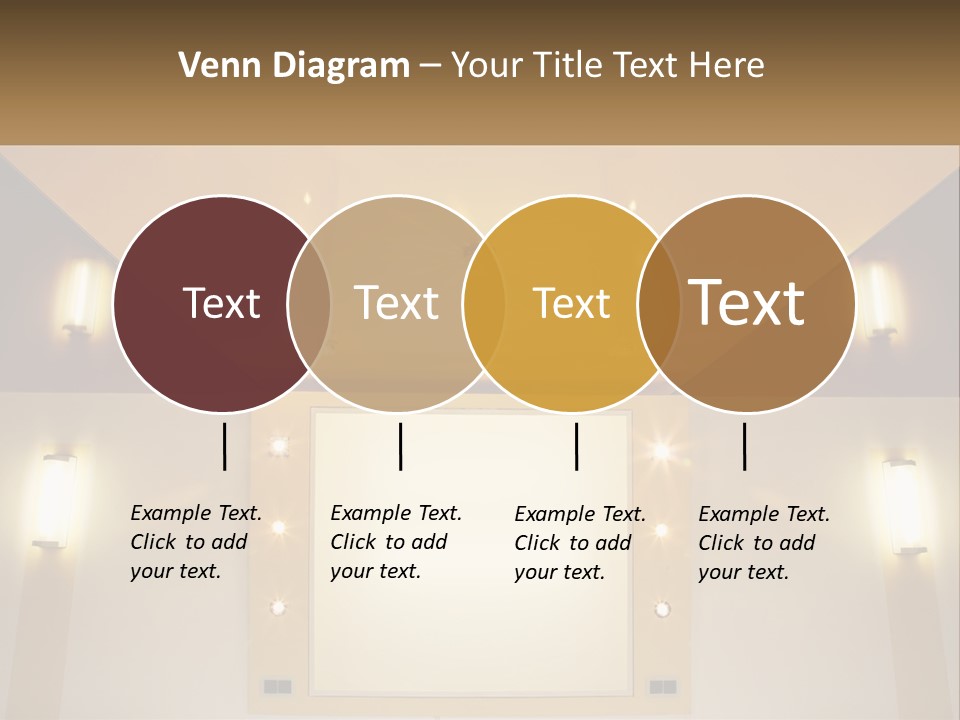 Venn Diagram – Your Title Text Here

Text

Text

Text

Text

Example Text. Click to add your text.

Example Text. Click to add your text.

Example Text. Click to add your text.

Example Text. Click to add your text.